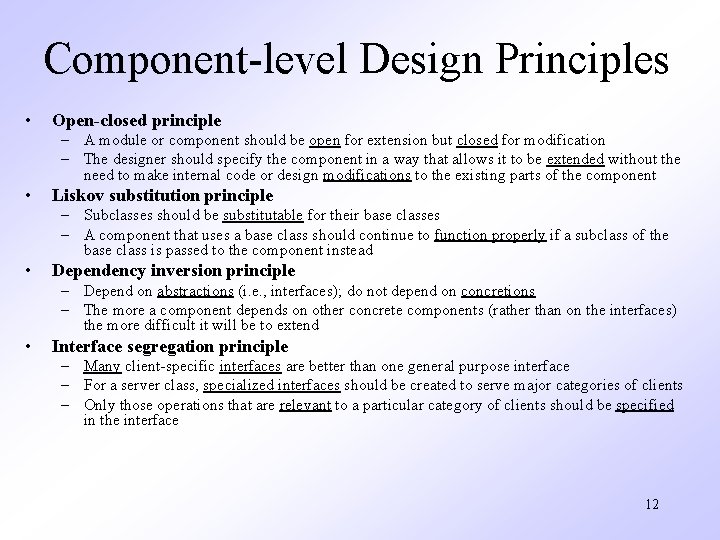 Component-level Design Principles

• Open-closed principle
– A module or component should be open for extension but closed for modification
– The designer should specify the component in a way that allows it to be extended without the need to make internal code or design modifications to the existing parts of the component

• Liskov substitution principle
– Subclasses should be substitutable for their base classes
– A component that uses a base class should continue to function properly if a subclass of the base class is passed to the component instead

• Dependency inversion principle
– Depend on abstractions (i.e., interfaces); do not depend on concretions
– The more a component depends on other concrete components (rather than on the interfaces) the more difficult it will be to extend

• Interface segregation principle
– Many client-specific interfaces are better than one general purpose interface
– For a server class, specialized interfaces should be created to serve major categories of clients
– Only those operations that are relevant to a particular category of clients should be specified in the interface

12